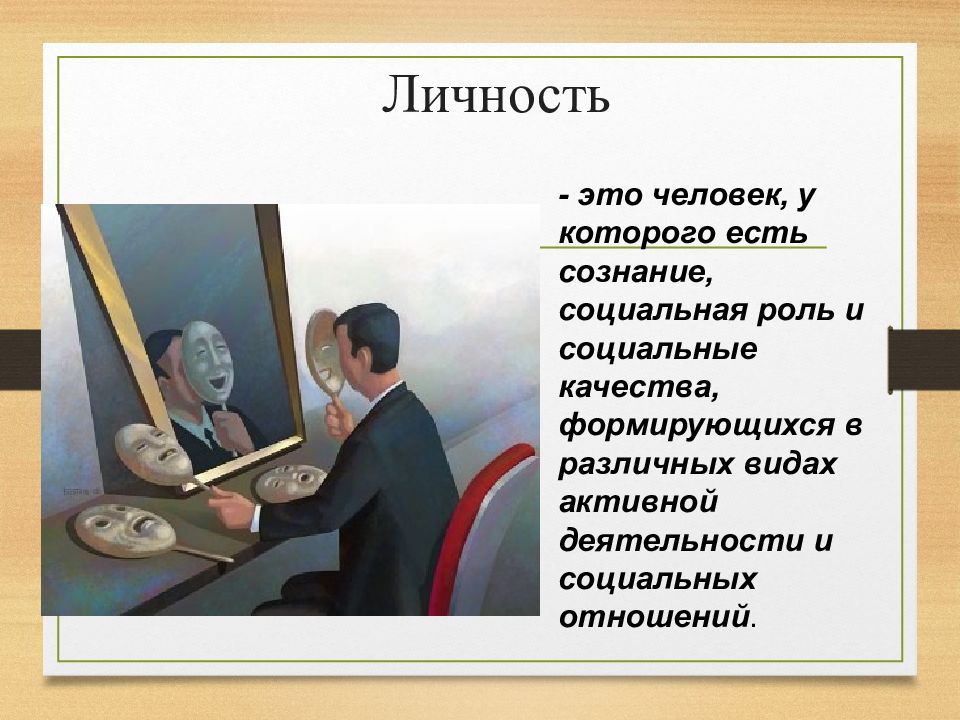 Личность

- это человек, у которого есть сознание, социальная роль и социальные качества, формирующихся в различных видах активной деятельности и социальных отношений.